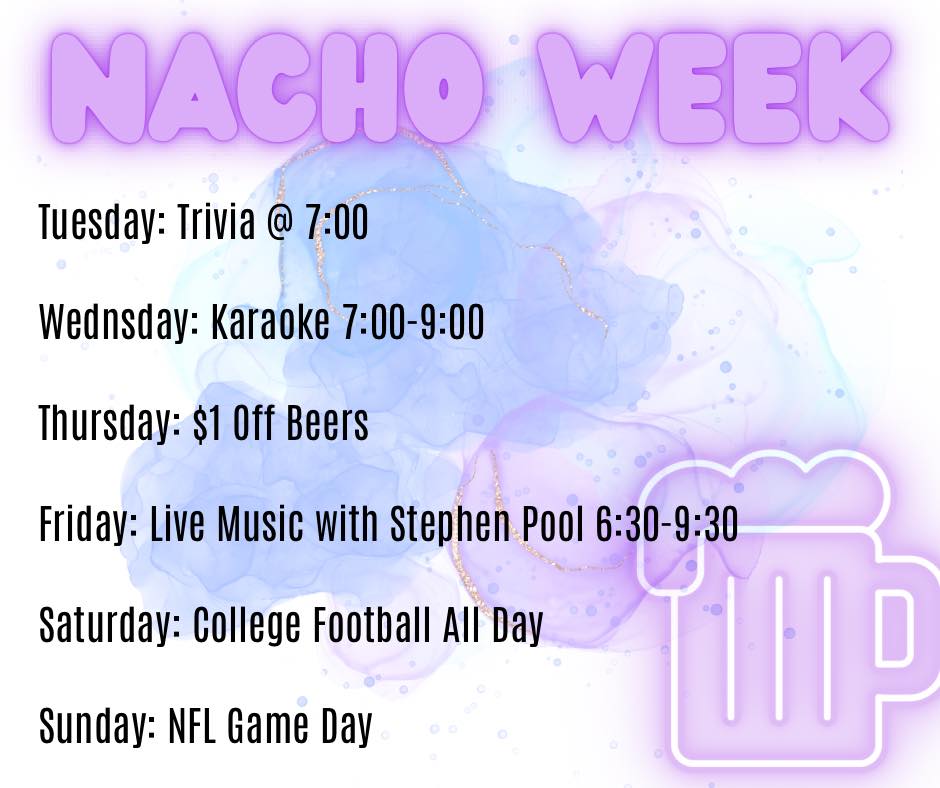 NACHO WEEK

Tuesday: Trivia @ 7:00

Wednsday: Karaoke 7:00-9:00

Thursday: $1 Off Beers

Friday: Live Music with Stephen Pool 6:30-9:30

Saturday: College Football All Day

Sunday: NFL Game Day